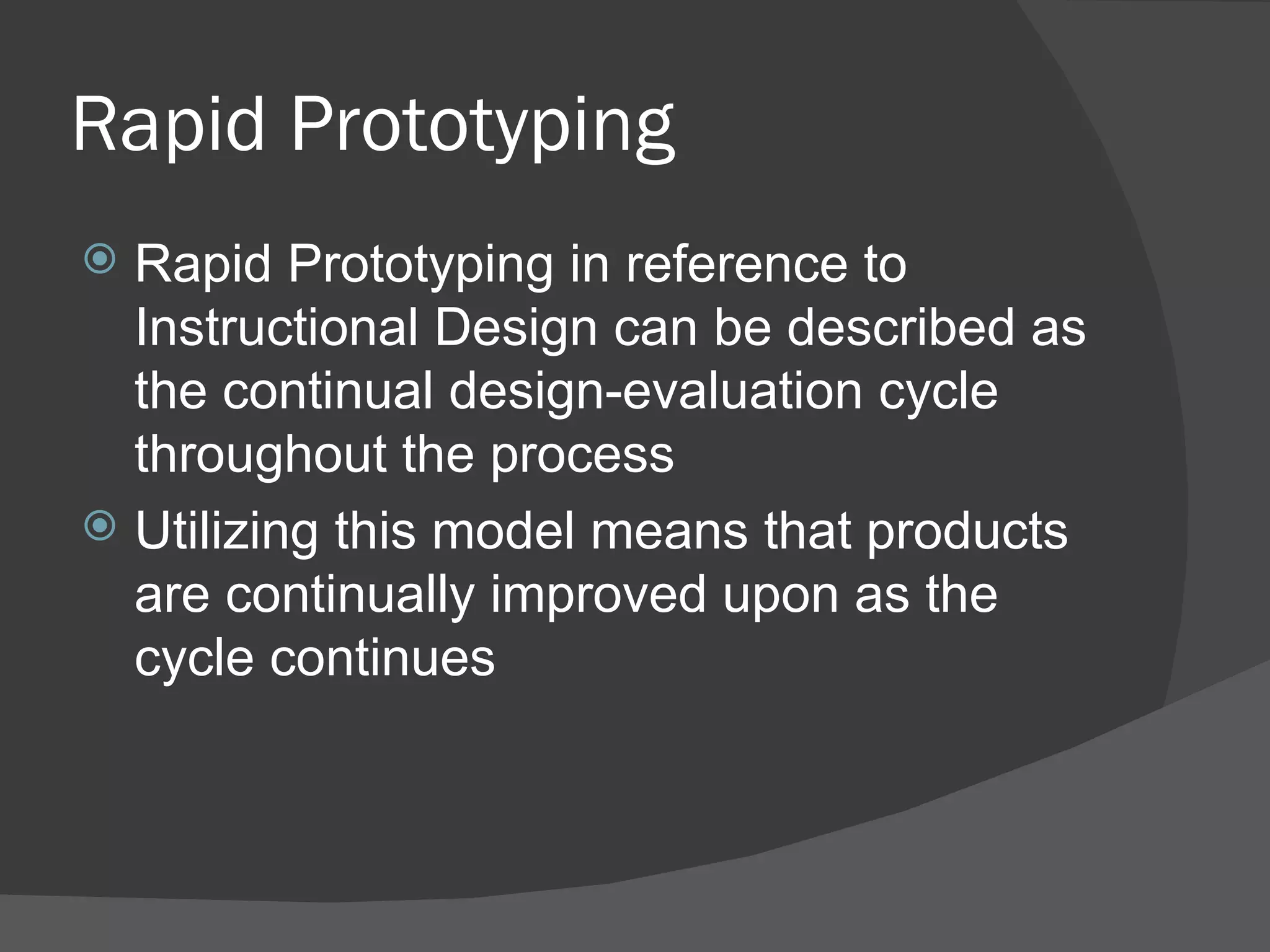 Rapid Prototyping

Rapid Prototyping in reference to Instructional Design can be described as the continual design-evaluation cycle throughout the process

Utilizing this model means that products are continually improved upon as the cycle continues